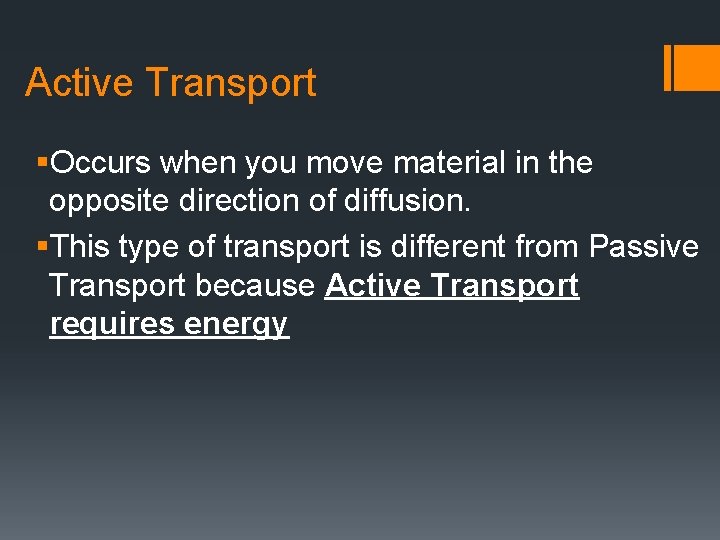 Active Transport

▪Occurs when you move material in the opposite direction of diffusion.

▪This type of transport is different from Passive Transport because Active Transport requires energy